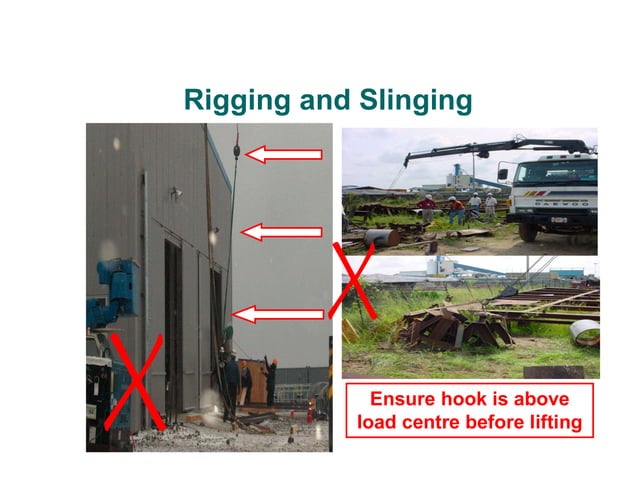 Rigging and Slinging

DAEWOO

Ensure hook is above load centre before lifting